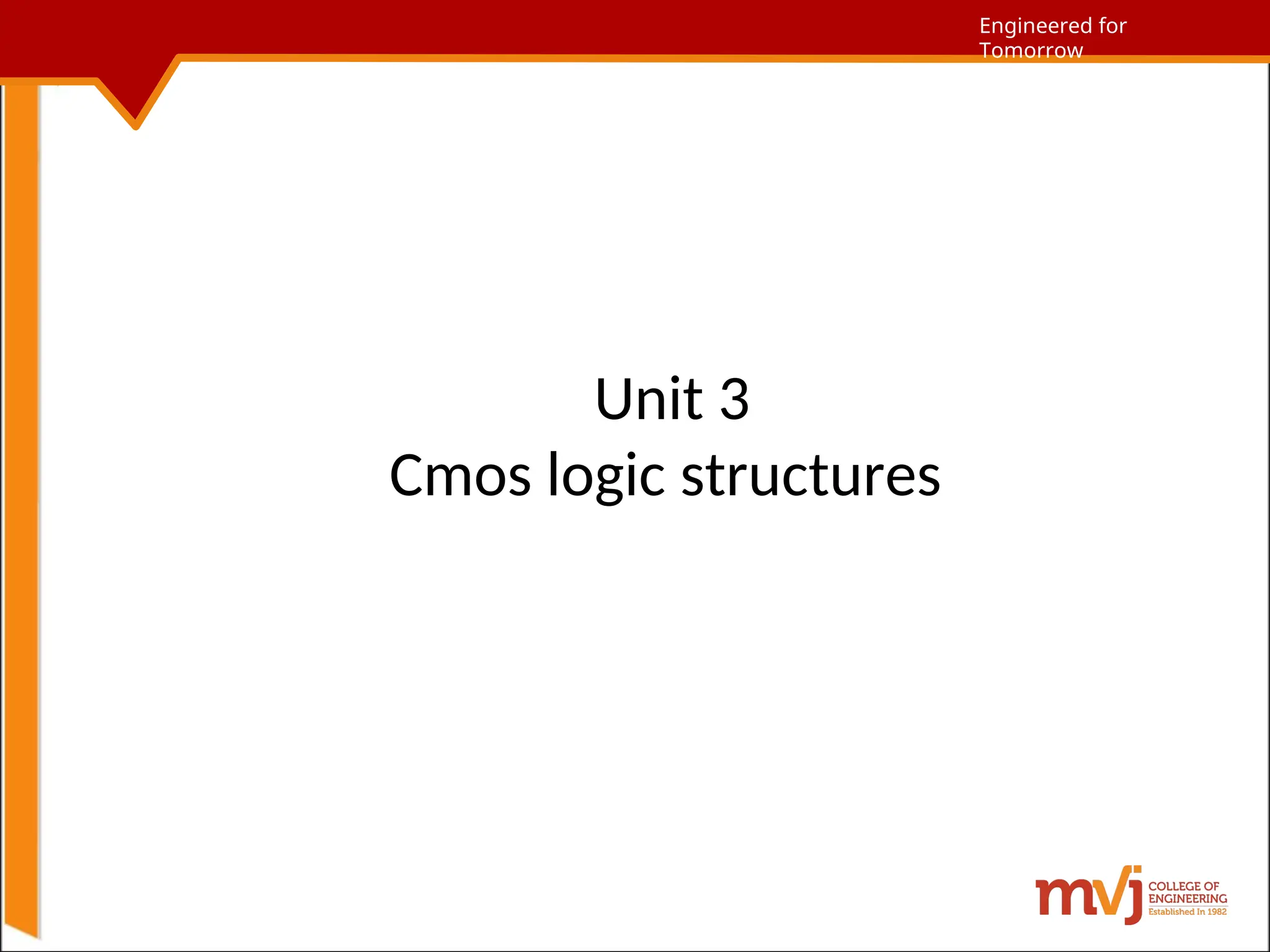 Engineered for Tomorrow

Unit 3
Cmos logic structures

mvj COLLEGE OF ENGINEERING Established In 1982